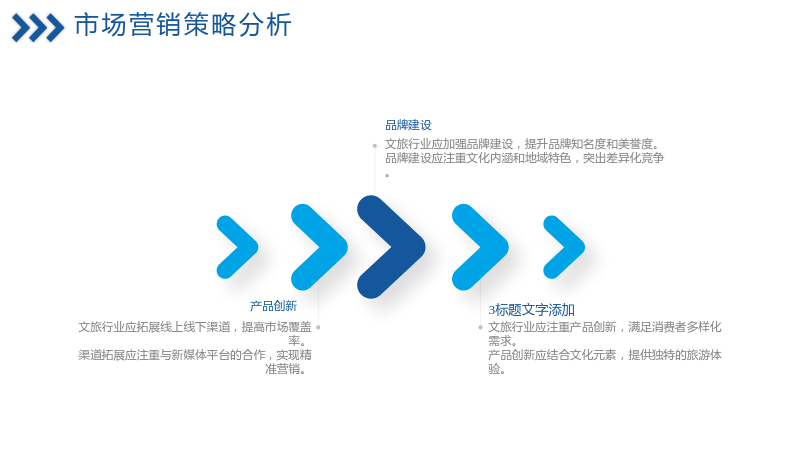 市场营销策略分析

品牌建设

文旅行业应加强品牌建设，提升品牌知名度和美誉度。

品牌建设应注重文化内涵和地域特色，突出差异化竞争。

产品创新

文旅行业应拓展线上线下渠道，提高市场覆盖率。

渠道拓展应注重与新媒体平台的合作，实现精准营销。

3标题文字添加

文旅行业应注重产品创新，满足消费者多样化需求。

产品创新应结合文化元素，提供独特的旅游体验。